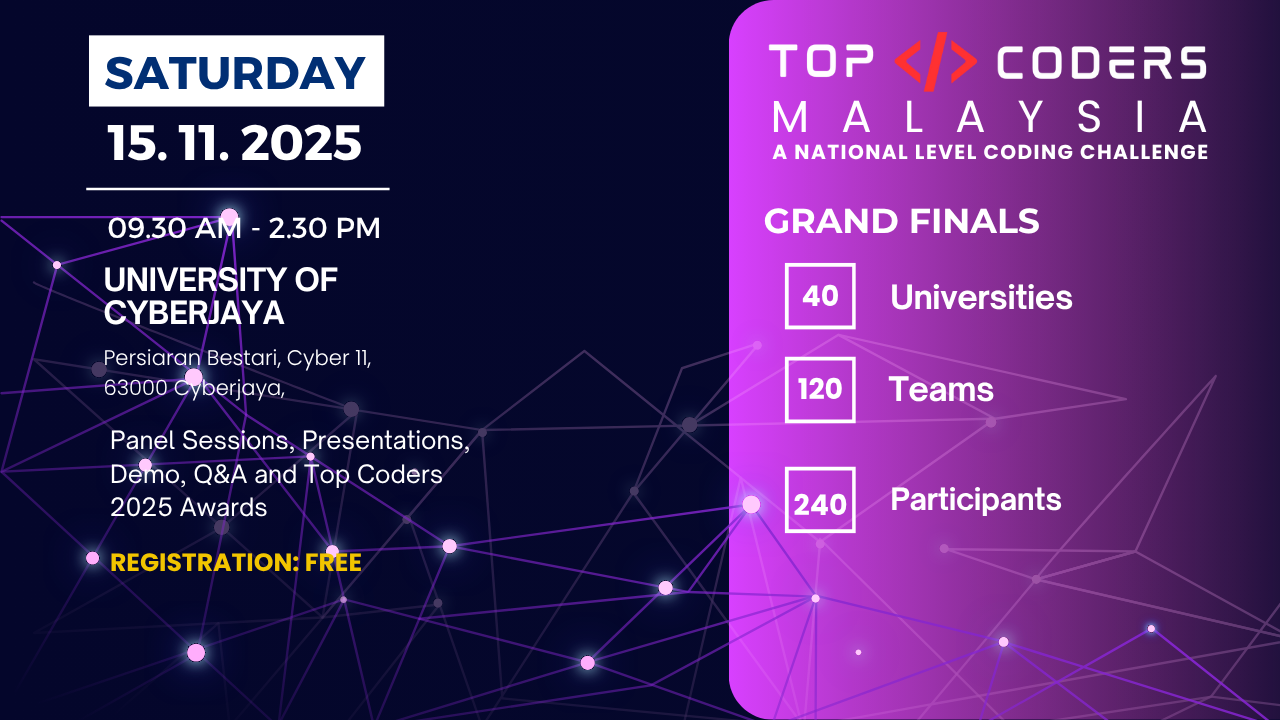 SATURDAY
15. 11. 2025

09.30 AM - 2.30 PM

UNIVERSITY OF CYBERJAYA

Persiaran Bestari, Cyber 11, 63000 Cyberjaya,

Panel Sessions, Presentations, Demo, Q&A and Top Coders 2025 Awards

REGISTRATION: FREE

TOP </> CODERS
MALAYSIA
A NATIONAL LEVEL CODING CHALLENGE

GRAND FINALS

40 Universities

120 Teams

240 Participants